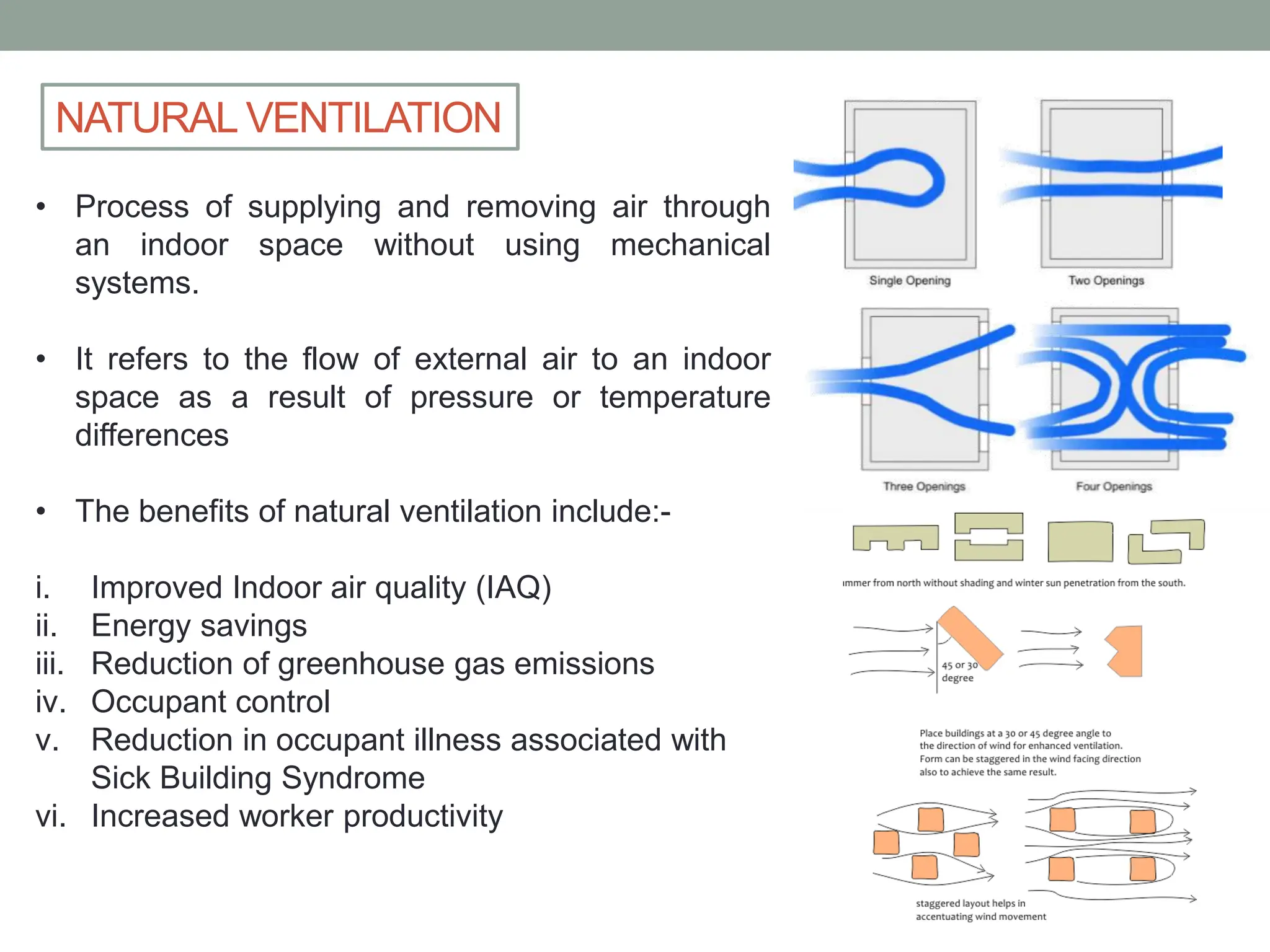 NATURAL VENTILATION

• Process of supplying and removing air through an indoor space without using mechanical systems.

• It refers to the flow of external air to an indoor space as a result of pressure or temperature differences

• The benefits of natural ventilation include:-

i. Improved Indoor air quality (IAQ)
ii. Energy savings
iii. Reduction of greenhouse gas emissions
iv. Occupant control
v. Reduction in occupant illness associated with Sick Building Syndrome
vi. Increased worker productivity

Single Opening

Two Openings

Three Openings

Four Openings

ımmer from north without shading and winter sun penetration from the south.

45 or 30 degree

Place buildings at a 30 or 45 degree angle to the direction of wind for enhanced ventilation. Form can be staggered in the wind facing direction also to achieve the same result.

staggered layout helps in accentuating wind movement